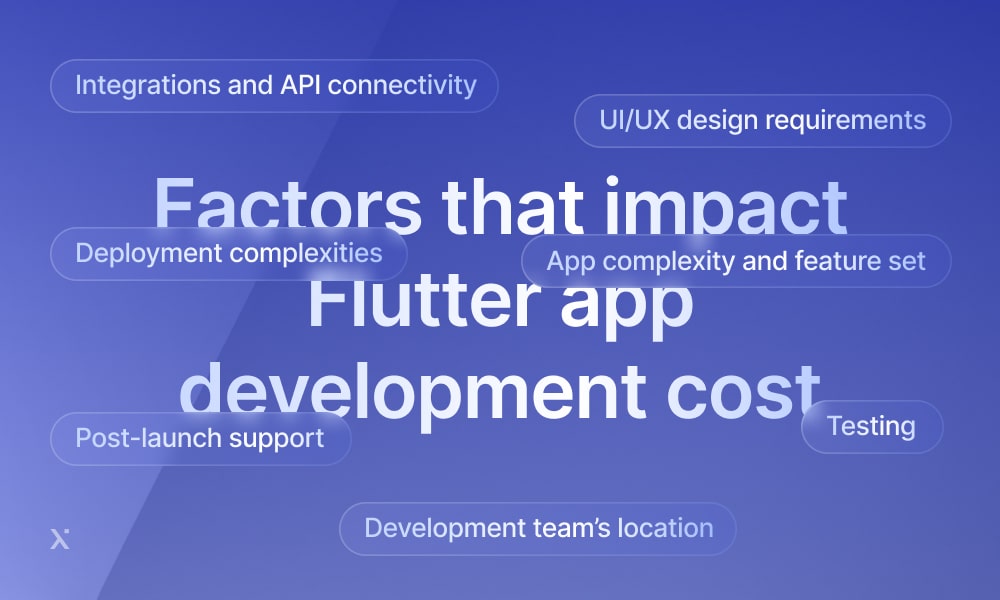 Integrations and API connectivity

UI/UX design requirements

Factors that impact Flutter app development cost

Deployment complexities

App complexity and feature set

Post-launch support

Testing

Development team's location